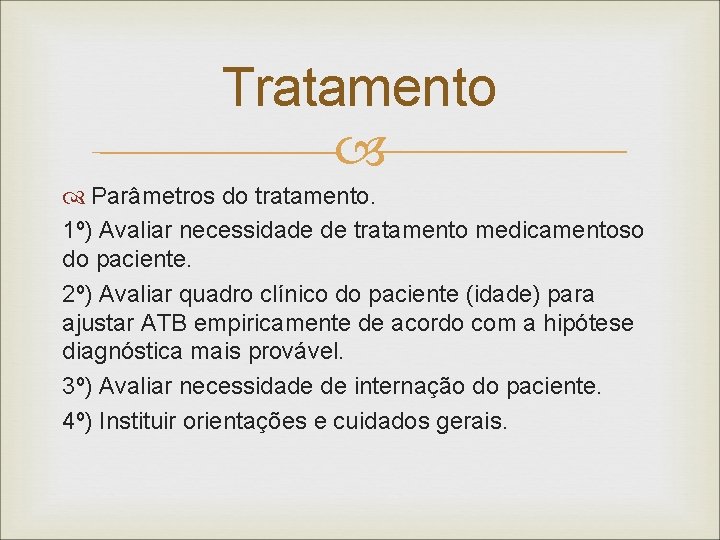 Tratamento

Parâmetros do tratamento.

1º) Avaliar necessidade de tratamento medicamentoso do paciente.

2º) Avaliar quadro clínico do paciente (idade) para ajustar ATB empiricamente de acordo com a hipótese diagnóstica mais provável.

3º) Avaliar necessidade de internação do paciente.

4º) Instituir orientações e cuidados gerais.